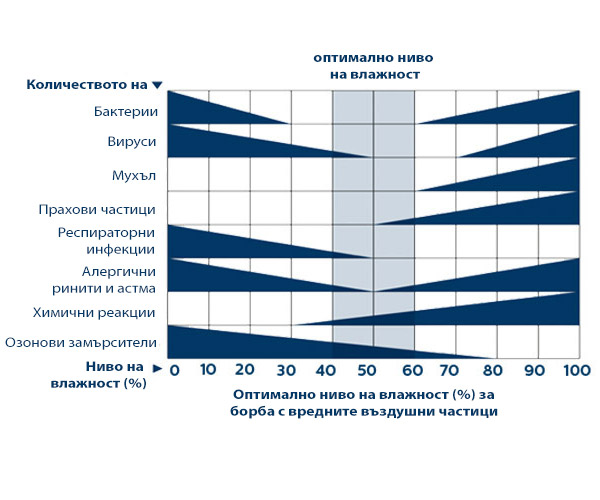 оптимално ниво на влажност

Количеството на ▼

Бактерии

Вируси

Мухъл

Прахови частици

Респираторни инфекции

Алергични ринити и астма

Химични реакции

Озонови замърсители

Ниво на влажност (%) ►

0 10 20 30 40 50 60 70 80 90 100

Оптимално ниво на влажност (%) за борба с вредните въздушни частици